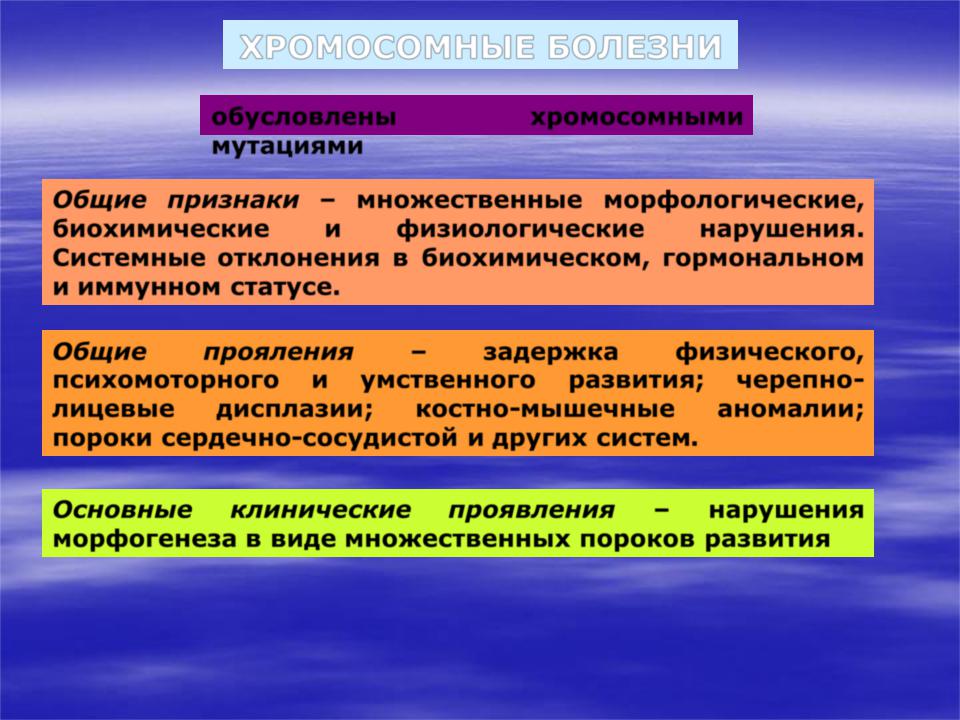 ХРОМОСОМНЫЕ БОЛЕЗНИ

обусловлены хромосомными мутациями

Общие признаки – множественные морфологические, биохимические и физиологические нарушения. Системные отклонения в биохимическом, гормональном и иммунном статусе.

Общие прояления – задержка физического, психомоторного и умственного развития; черепно-лицевые дисплазии; костно-мышечные аномалии; пороки сердечно-сосудистой и других систем.

Основные клинические проявления – нарушения морфогенеза в виде множественных пороков развития